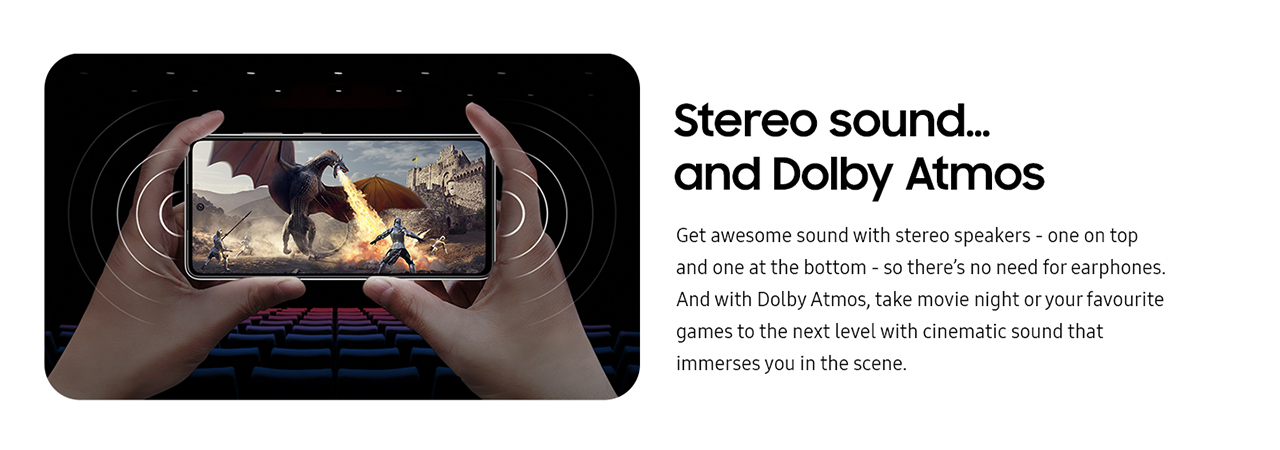 Stereo sound... and Dolby Atmos

Get awesome sound with stereo speakers - one on top and one at the bottom - so there's no need for earphones. And with Dolby Atmos, take movie night or your favourite games to the next level with cinematic sound that immerses you in the scene.